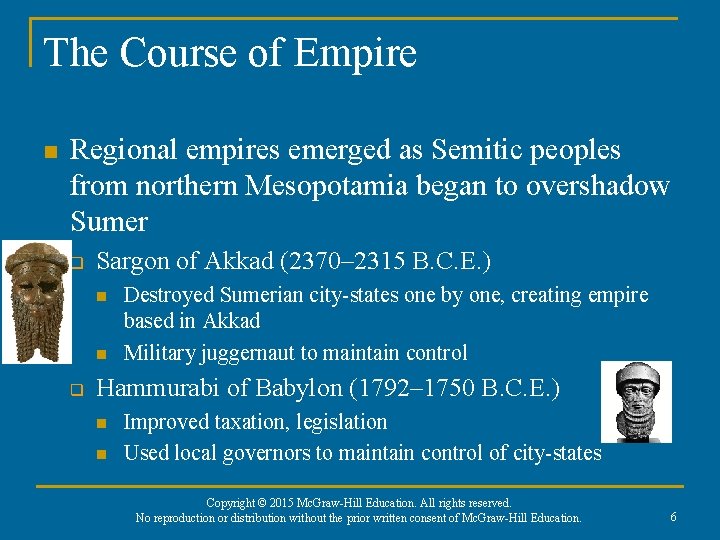 The Course of Empire

Regional empires emerged as Semitic peoples from northern Mesopotamia began to overshadow Sumer

Sargon of Akkad (2370–2315 B.C.E.)

Destroyed Sumerian city-states one by one, creating empire based in Akkad

Military juggernaut to maintain control

Hammurabi of Babylon (1792–1750 B.C.E.)

Improved taxation, legislation

Used local governors to maintain control of city-states

Copyright © 2015 McGraw-Hill Education. All rights reserved.
No reproduction or distribution without the prior written consent of McGraw-Hill Education.

6